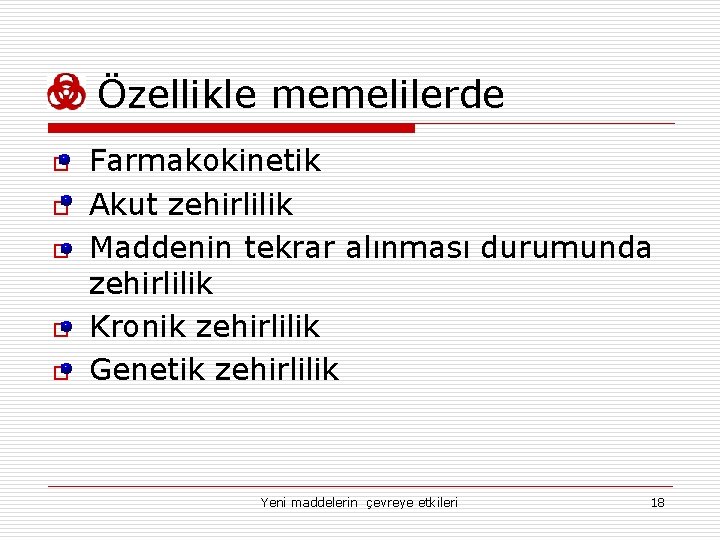 Özellikle memelilerde

Farmakokinetik

Akut zehirlilik

Maddenin tekrar alınması durumunda zehirlilik

Kronik zehirlilik

Genetik zehirlilik

Yeni maddelerin çevreye etkileri

18